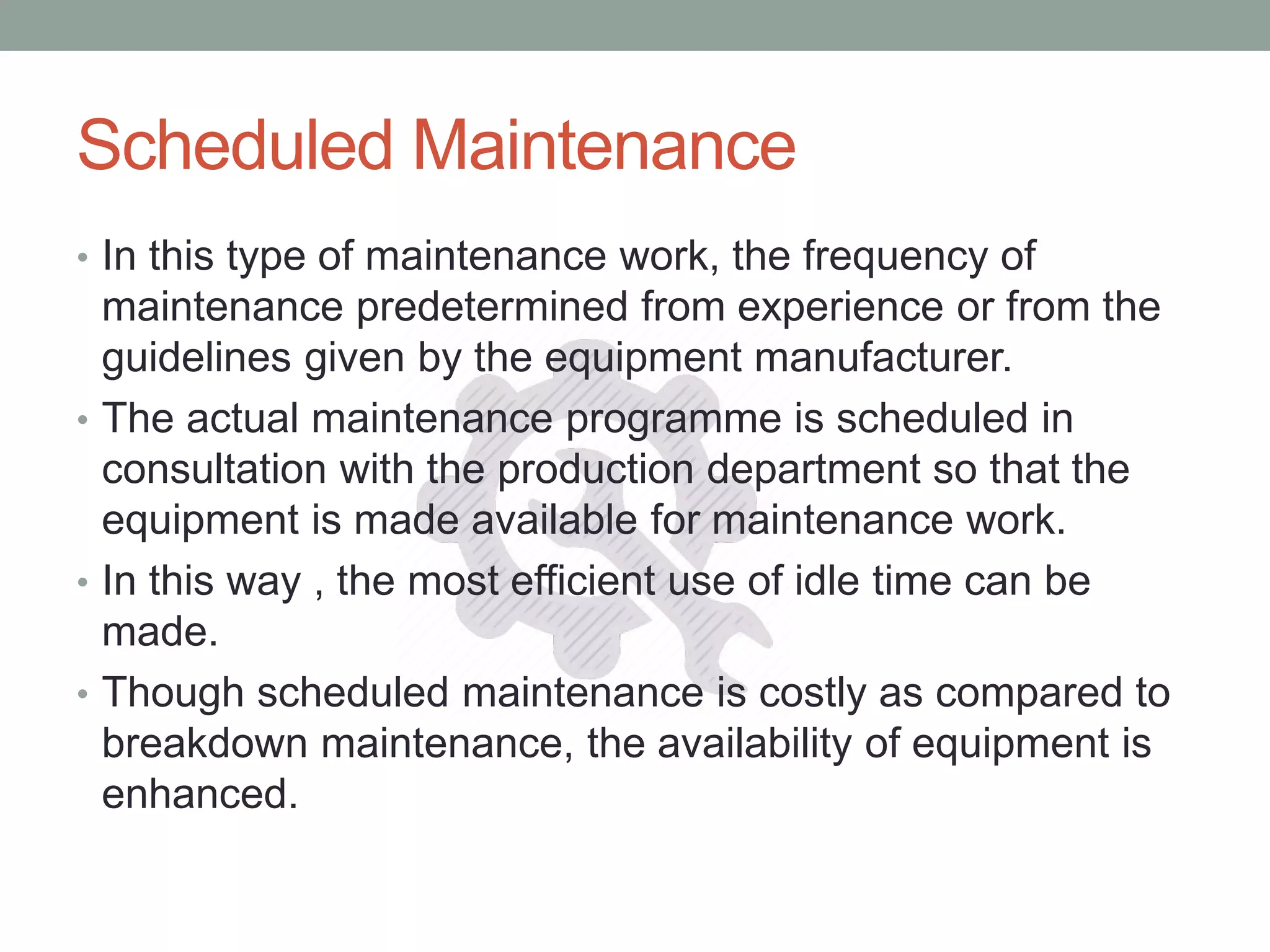 Scheduled Maintenance

• In this type of maintenance work, the frequency of maintenance predetermined from experience or from the guidelines given by the equipment manufacturer.
• The actual maintenance programme is scheduled in consultation with the production department so that the equipment is made available for maintenance work.
• In this way , the most efficient use of idle time can be made.
• Though scheduled maintenance is costly as compared to breakdown maintenance, the availability of equipment is enhanced.